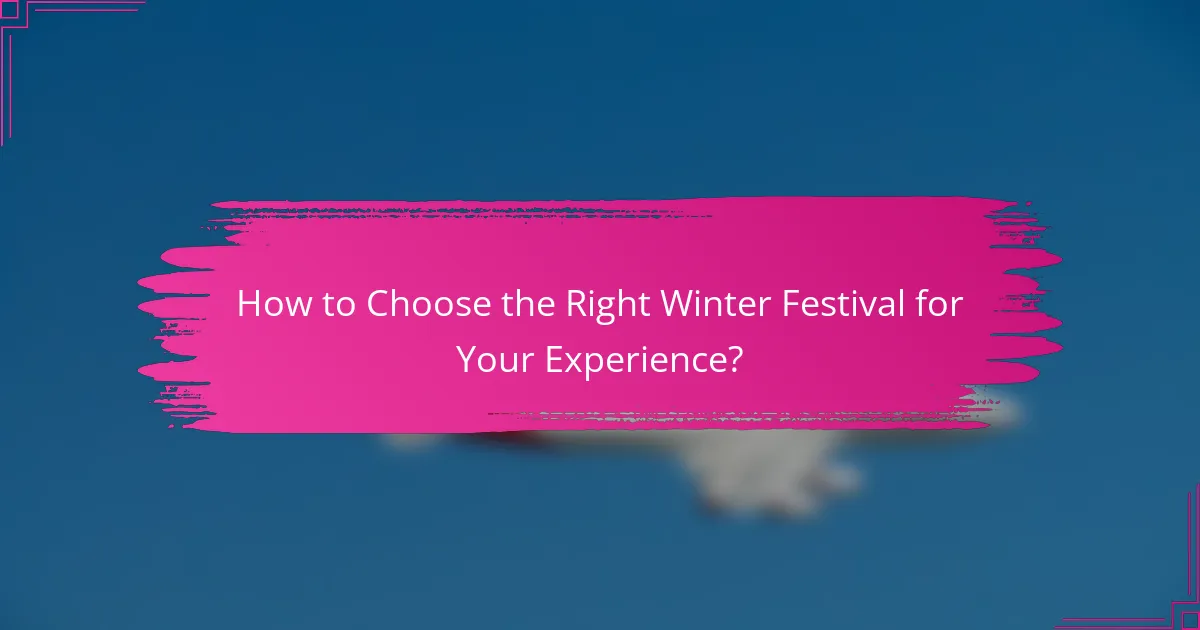 How to Choose the Right Winter Festival for Your Experience?